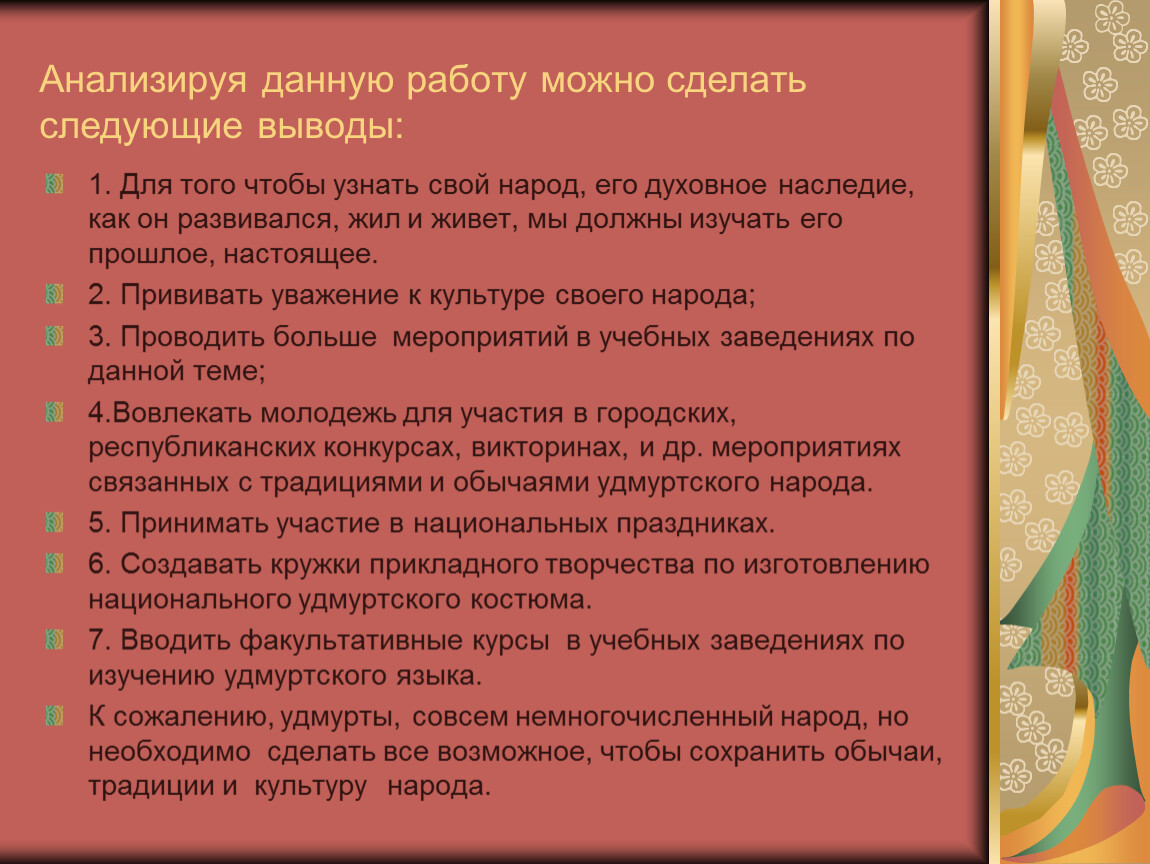 Анализируя данную работу можно сделать следующие выводы:

1. Для того чтобы узнать свой народ, его духовное наследие, как он развивался, жил и живет, мы должны изучать его прошлое, настоящее.

2. Прививать уважение к культуре своего народа;

3. Проводить больше мероприятий в учебных заведениях по данной теме;

4.Вовлекать молодежь для участия в городских, республиканских конкурсах, викторинах, и др. мероприятиях связанных с традициями и обычаями удмуртского народа.

5. Принимать участие в национальных праздниках.

6. Создавать кружки прикладного творчества по изготовлению национального удмуртского костюма.

7. Вводить факультативные курсы в учебных заведениях по изучению удмуртского языка.

К сожалению, удмурты, совсем немногочисленный народ, но необходимо сделать все возможное, чтобы сохранить обычаи, традиции и культуру народа.